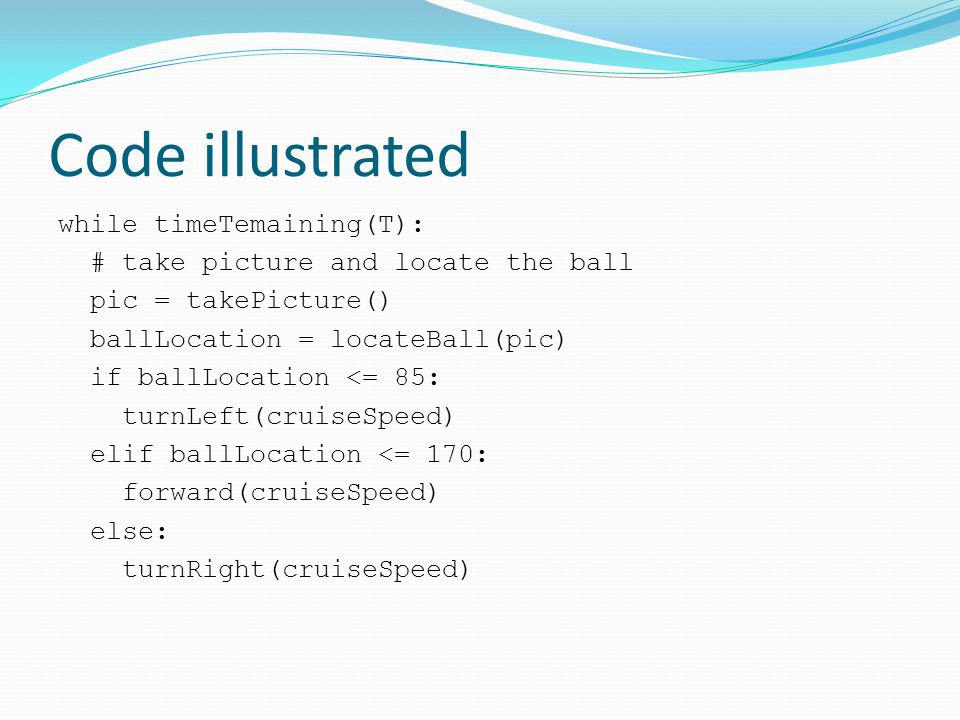 Code illustrated

while timeTemaining(T):
  # take picture and locate the ball
  pic = takePicture()
  ballLocation = locateBall(pic)
  if ballLocation <= 85:
    turnLeft(cruiseSpeed)
  elif ballLocation <= 170:
    forward(cruiseSpeed)
  else:
    turnRight(cruiseSpeed)